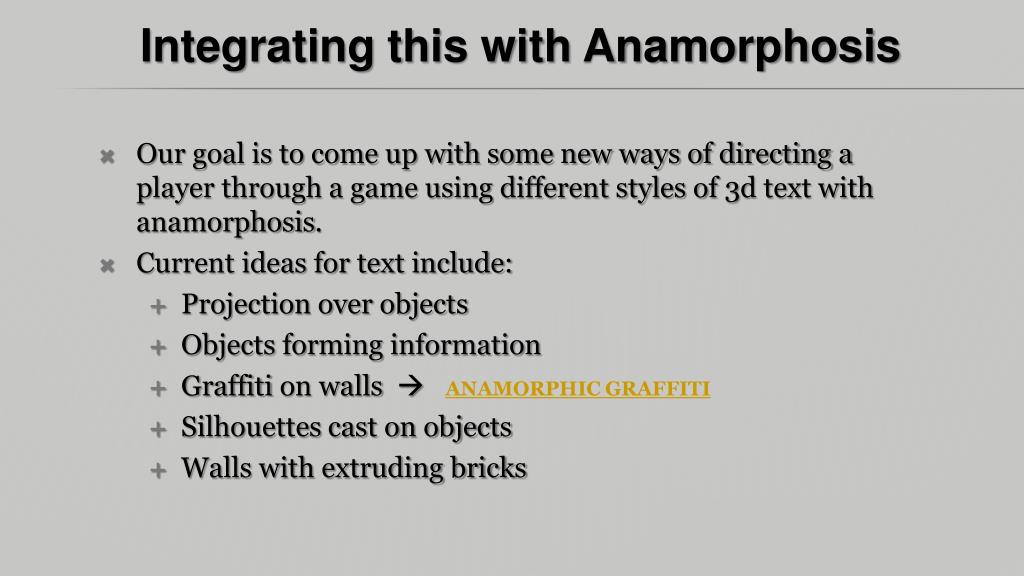 Integrating this with Anamorphosis

Our goal is to come up with some new ways of directing a player through a game using different styles of 3d text with anamorphosis.

Current ideas for text include:

Projection over objects

Objects forming information

Graffiti on walls → ANAMORPHIC GRAFFITI

Silhouettes cast on objects

Walls with extruding bricks